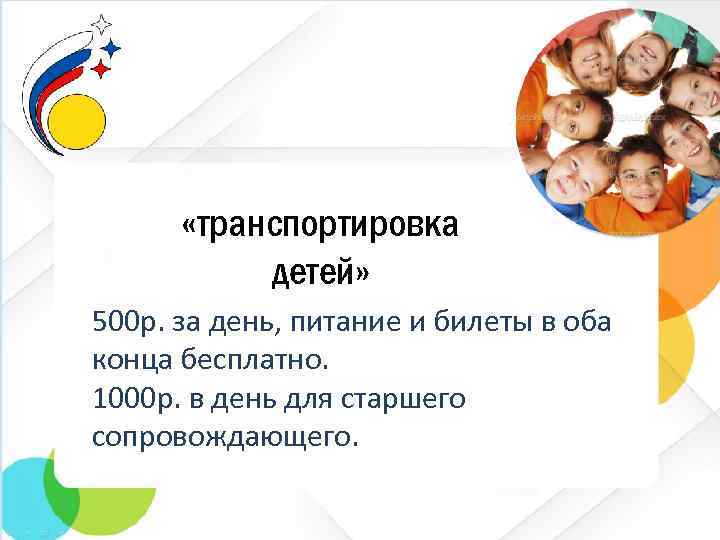 «транспортировка детей»

500р. за день, питание и билеты в оба конца бесплатно.
1000р. в день для старшего сопровождающего.